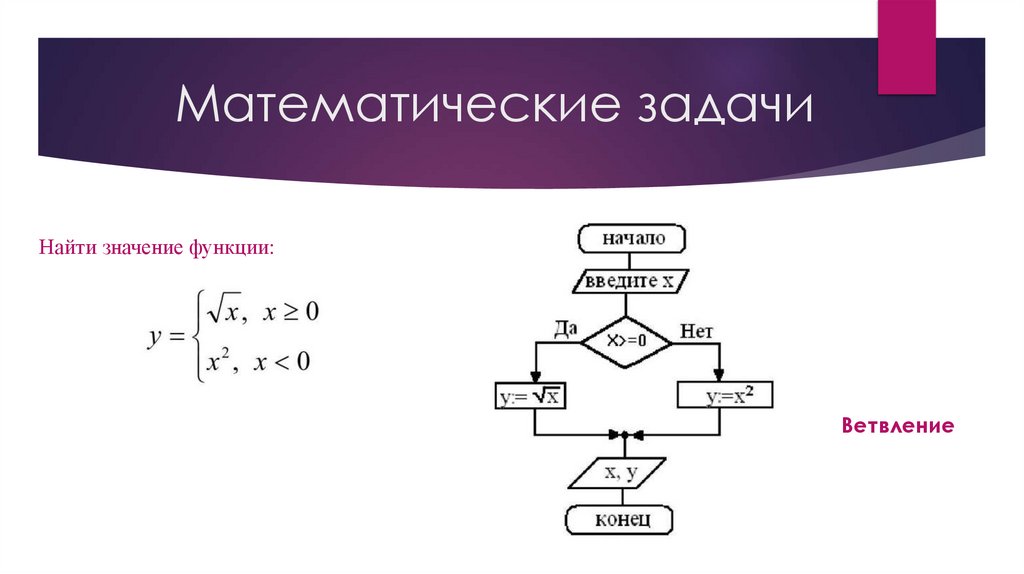 Математические задачи

Найти значение функции:

$y = \begin{cases} \sqrt{x}, & x \geq 0 \\ x^2, & x < 0 \end{cases}$

начало

введите x

Да

x>=0

Нет

y:= $\sqrt{x}$

y:=$x^2$

x, y

конец

Ветвление